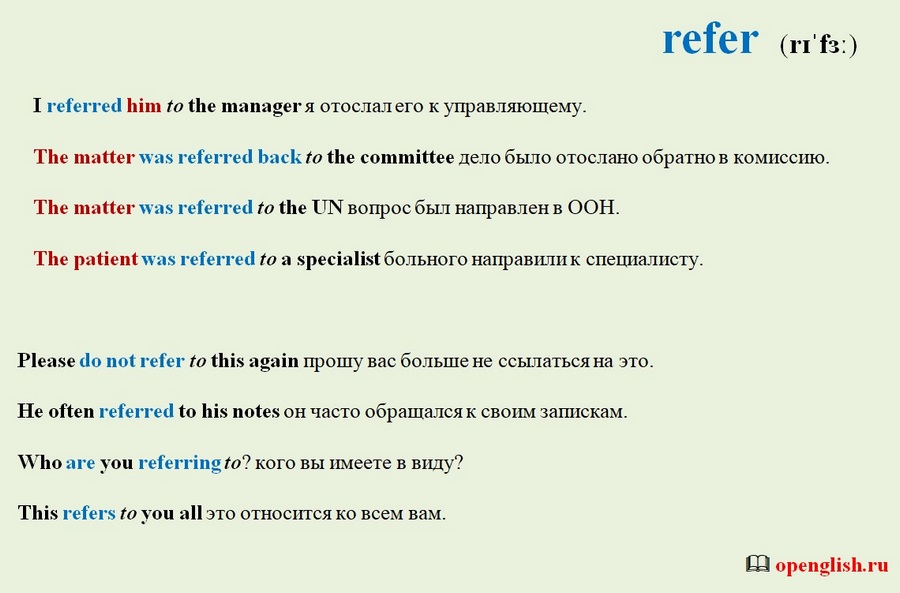 refer (rɪˈfɜː)

I referred him to the manager я отослал его к управляющему.

The matter was referred back to the committee дело было отослано обратно в комиссию.

The matter was referred to the UN вопрос был направлен в ООН.

The patient was referred to a specialist больного направили к специалисту.

Please do not refer to this again прошу вас больше не ссылаться на это.

He often referred to his notes он часто обращался к своим запискам.

Who are you referring to? кого вы имеете в виду?

This refers to you all это относится ко всем вам.

openglish.ru